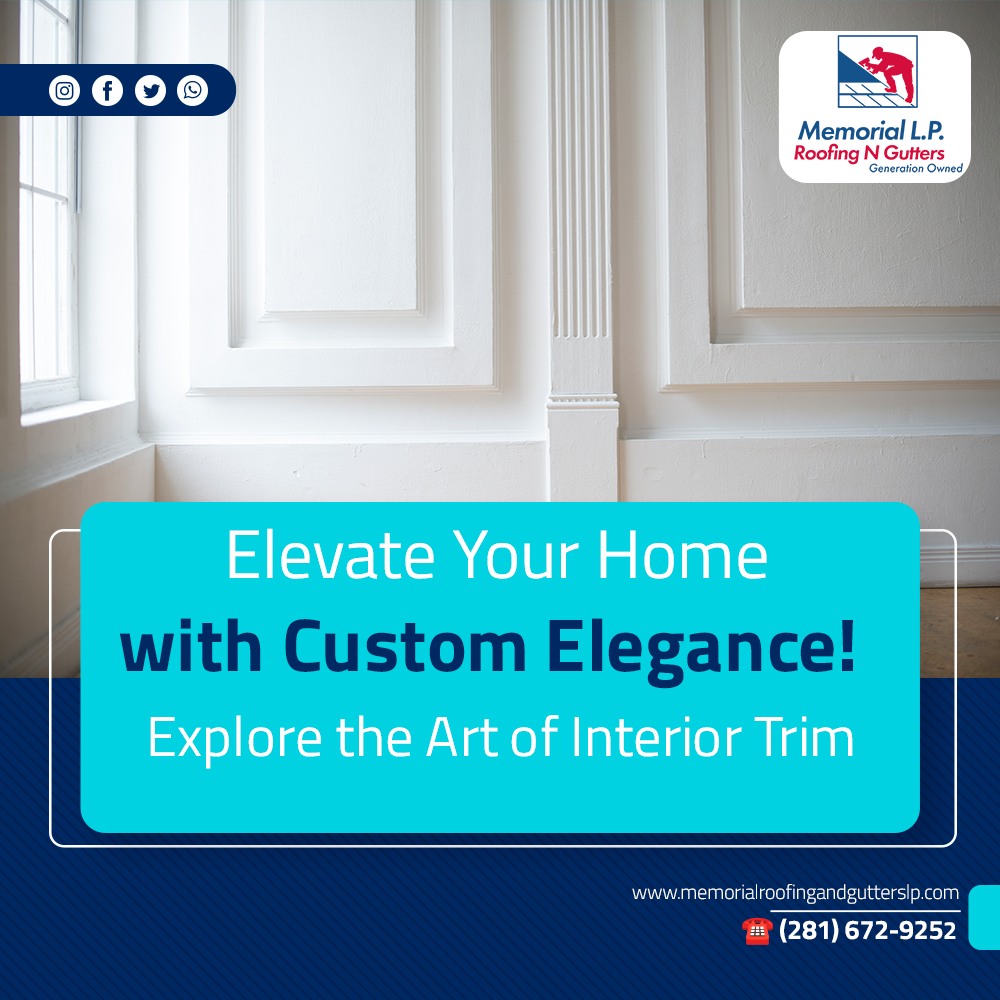 Memorial L.P.
Roofing N Gutters
Generation Owned

Elevate Your Home
with Custom Elegance!
Explore the Art of Interior Trim

www.memorialroofingandgutterslp.com
(281) 672-9252